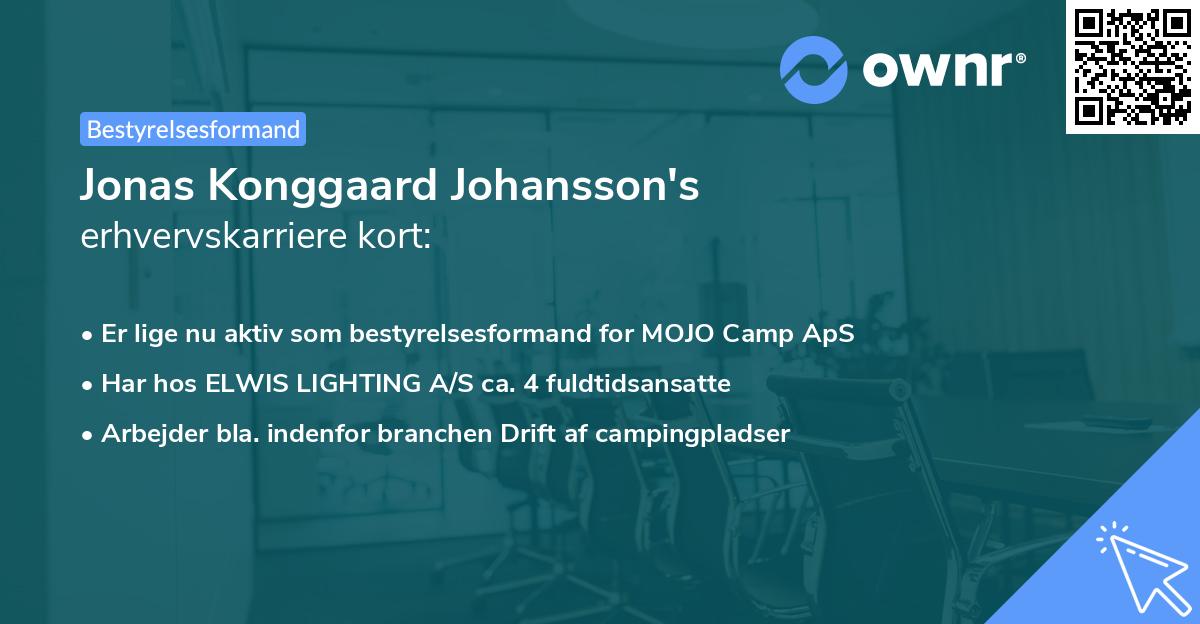 ownr®

Bestyrelsesformand

Jonas Konggaard Johansson's
erhvervskarriere kort:

• Er lige nu aktiv som bestyrelsesformand for MOJO Camp ApS
• Har hos ELWIS LIGHTING A/S ca. 4 fuldtidsansatte
• Arbejder bla. indenfor branchen Drift af campingpladser